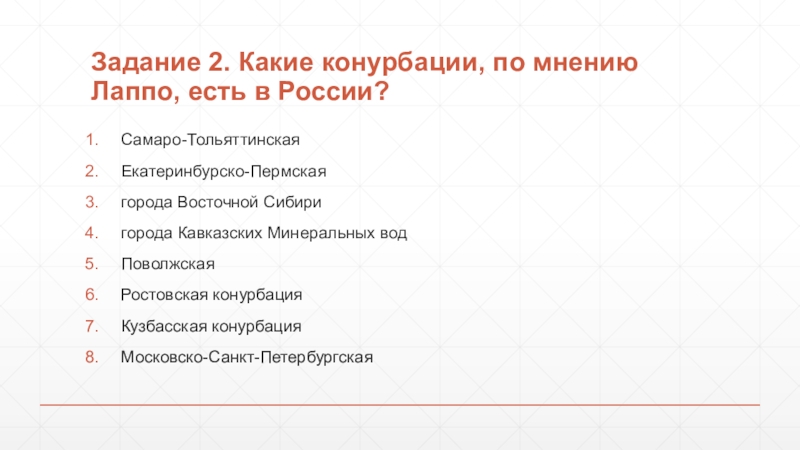 Задание 2. Какие конурбации, по мнению Лаппо, есть в России?

1. Самаро-Тольяттинская
2. Екатеринбурско-Пермская
3. города Восточной Сибири
4. города Кавказских Минеральных вод
5. Поволжская
6. Ростовская конурбация
7. Кузбасская конурбация
8. Московско-Санкт-Петербургская